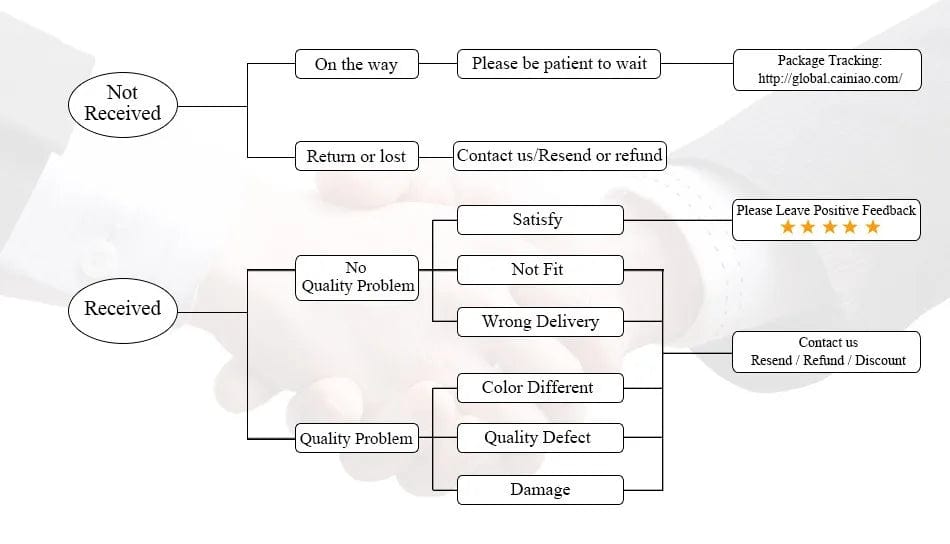 Not Received

On the way

Please be patient to wait

Package Tracking: http://global.cainiao.com/

Return or lost

Contact us/Resend or refund

Received

No Quality Problem

Satisfy

Please Leave Positive Feedback
★★★★★

Not Fit

Wrong Delivery

Contact us
Resend / Refund / Discount

Quality Problem

Color Different

Quality Defect

Damage